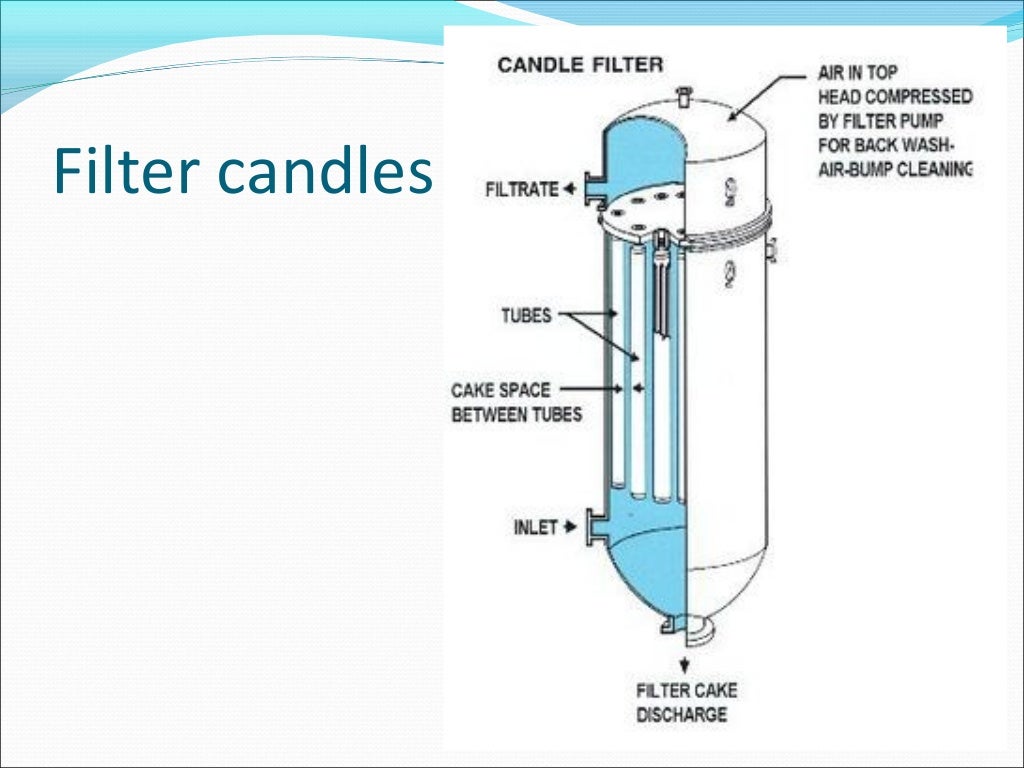 Filter candles

CANDLE FILTER

AIR IN TOP HEAD COMPRESSED BY FILTER PUMP FOR BACK WASH-AIR-BUMP CLEANING

FILTRATE

TUBES

CAKE SPACE BETWEEN TUBES

INLET

FILTER CAKE DISCHARGE